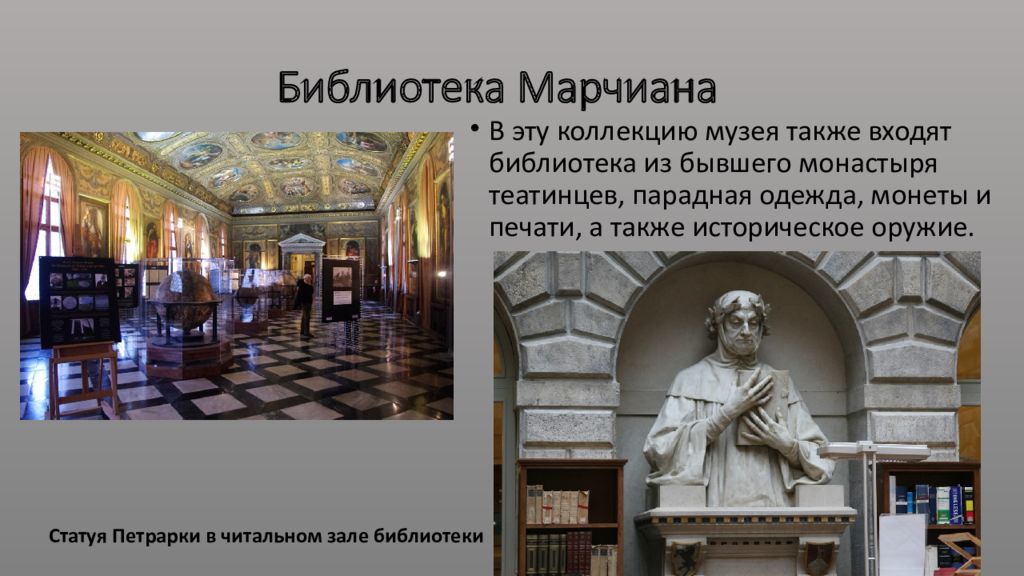 Библиотека Марчиана

• В эту коллекцию музея также входят библиотека из бывшего монастыря театинцев, парадная одежда, монеты и печати, а также историческое оружие.

Статуя Петрарки в читальном зале библиотеки